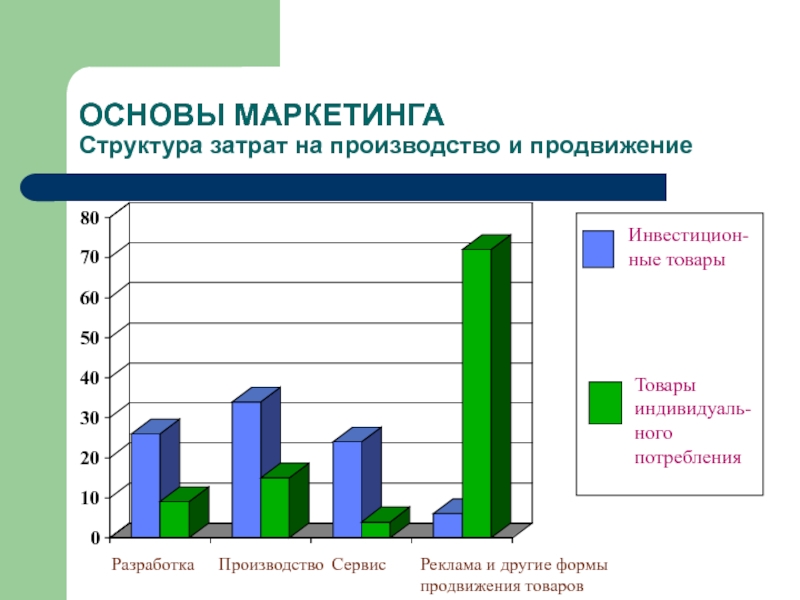 ОСНОВЫ МАРКЕТИНГА
Структура затрат на производство и продвижение

80
70
60
50
40
30
20
10
0

Разработка
Производство
Сервис
Реклама и другие формы продвижения товаров

Инвестиционные товары

Товары индивидуального потребления